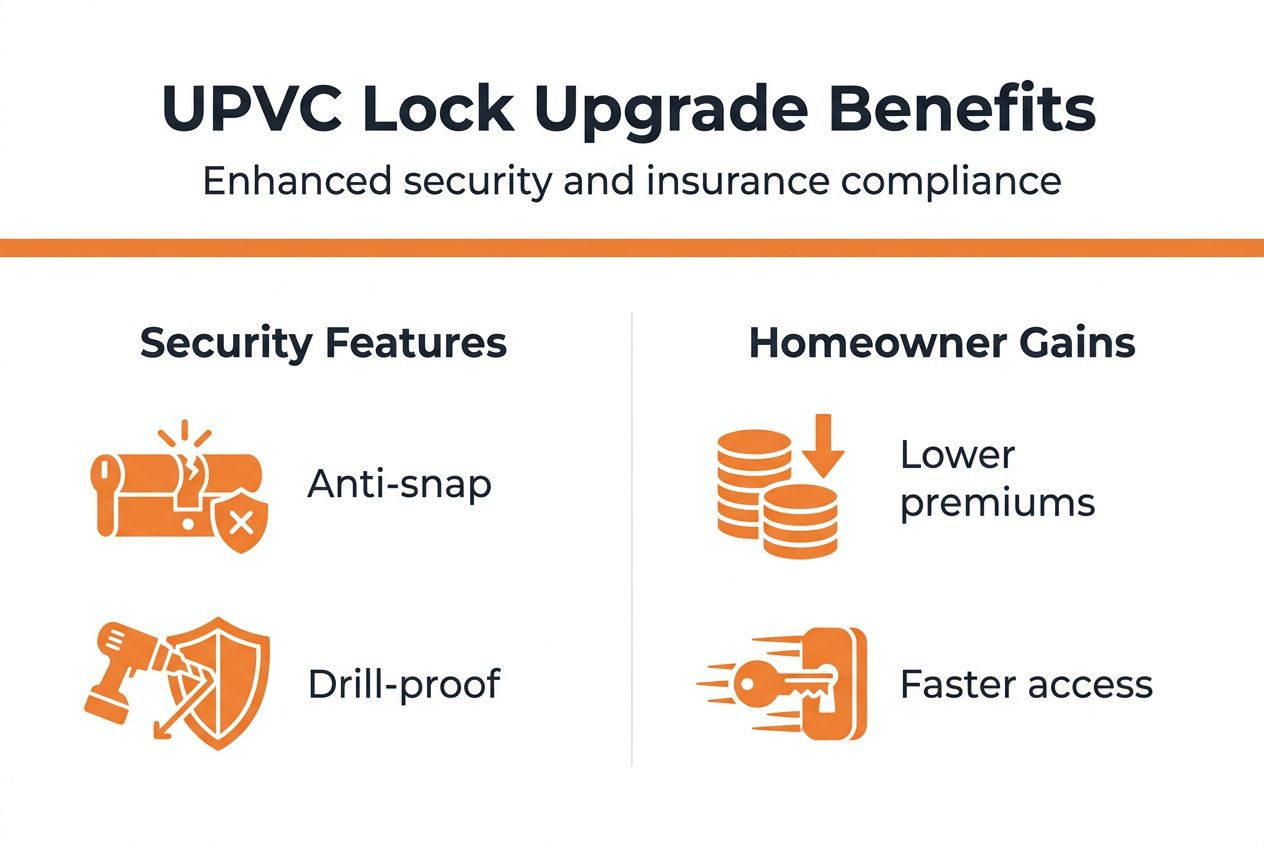 UPVC Lock Upgrade Benefits

Enhanced security and insurance compliance

Security Features

Anti-snap

Drill-proof

Homeowner Gains

Lower premiums

Faster access